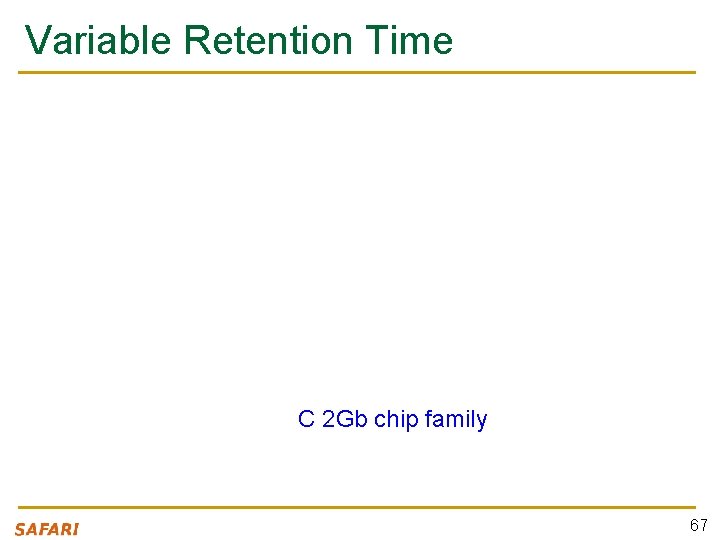 Variable Retention Time

C 2Gb chip family

SAFARI

67